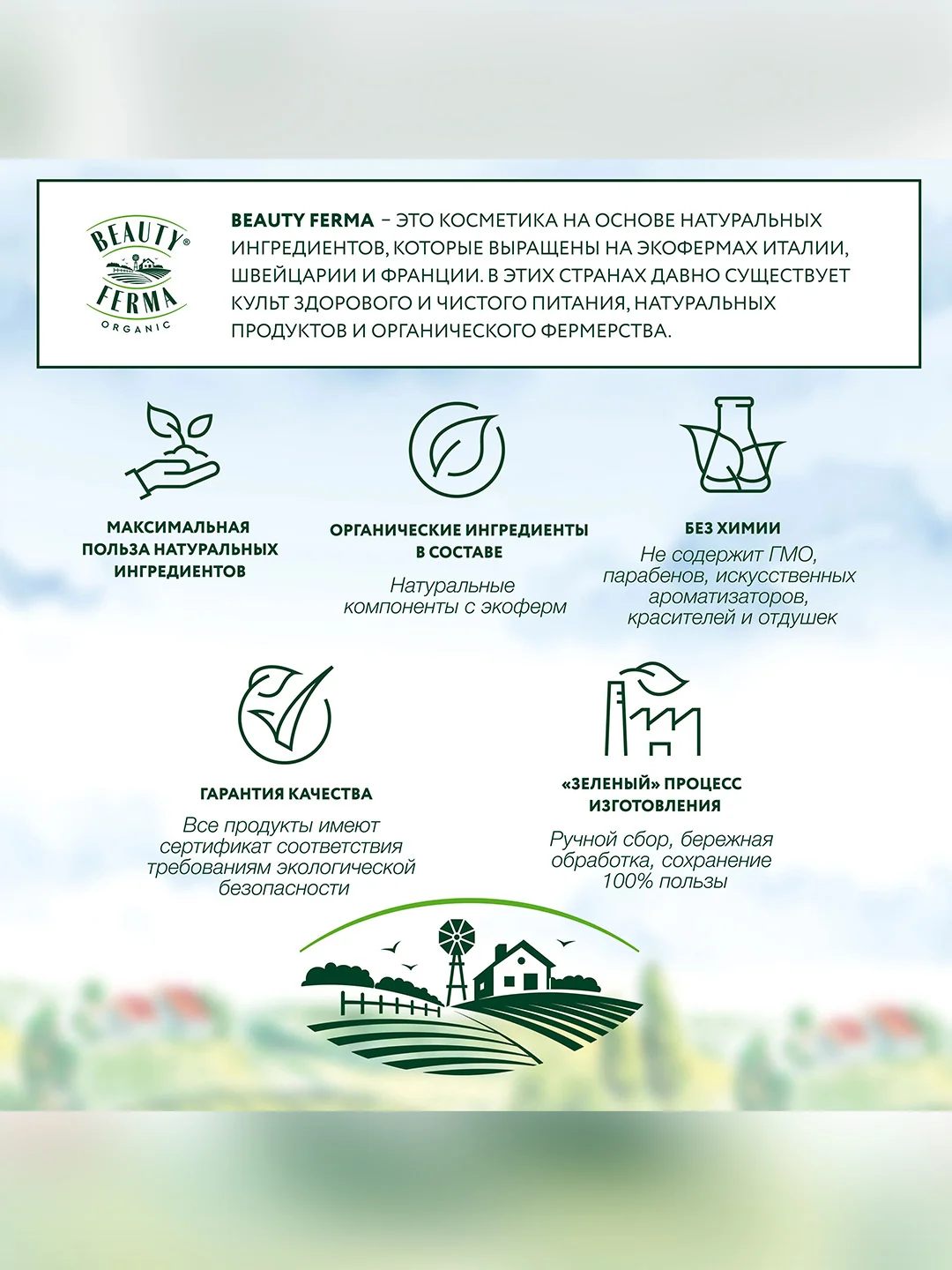 BEAUTY® FERMA ORGANIC

BEAUTY FERMA – ЭТО КОСМЕТИКА НА ОСНОВЕ НАТУРАЛЬНЫХ ИНГРЕДИЕНТОВ, КОТОРЫЕ ВЫРАЩЕНЫ НА ЭКОФЕРМАХ ИТАЛИИ, ШВЕЙЦАРИИ И ФРАНЦИИ. В ЭТИХ СТРАНАХ ДАВНО СУЩЕСТВУЕТ КУЛЬТ ЗДОРОВОГО И ЧИСТОГО ПИТАНИЯ, НАТУРАЛЬНЫХ ПРОДУКТОВ И ОРГАНИЧЕСКОГО ФЕРМЕРСТВА.

МАКСИМАЛЬНАЯ ПОЛЬЗА НАТУРАЛЬНЫХ ИНГРЕДИЕНТОВ

ОРГАНИЧЕСКИЕ ИНГРЕДИЕНТЫ В СОСТАВЕ

Натуральные компоненты с экоферм

БЕЗ ХИМИИ

Не содержит ГМО, парабенов, искусственных ароматизаторов, красителей и отдушек

ГАРАНТИЯ КАЧЕСТВА

Все продукты имеют сертификат соответствия требованиям экологической безопасности

«ЗЕЛЕНЫЙ» ПРОЦЕСС ИЗГОТОВЛЕНИЯ

Ручной сбор, бережная обработка, сохранение 100% пользы